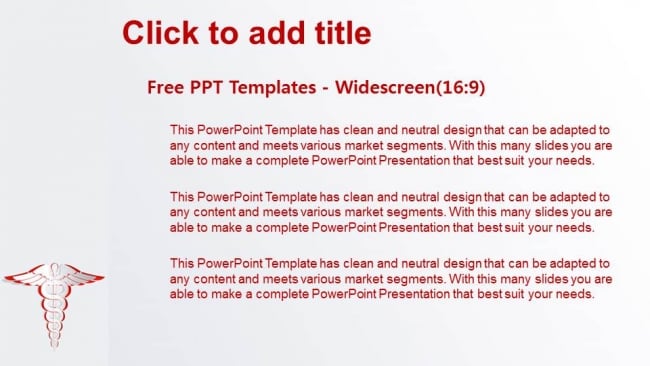 Click to add title

Free PPT Templates - Widescreen(16:9)

This PowerPoint Template has clean and neutral design that can be adapted to any content and meets various market segments. With this many slides you are able to make a complete PowerPoint Presentation that best suit your needs.

This PowerPoint Template has clean and neutral design that can be adapted to any content and meets various market segments. With this many slides you are able to make a complete PowerPoint Presentation that best suit your needs.

This PowerPoint Template has clean and neutral design that can be adapted to any content and meets various market segments. With this many slides you are able to make a complete PowerPoint Presentation that best suit your needs.